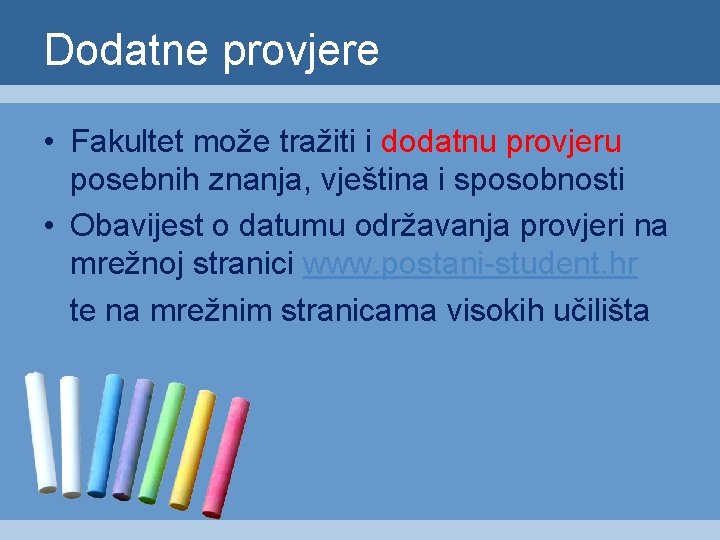 Dodatne provjere

• Fakultet može tražiti i dodatnu provjeru posebnih znanja, vještina i sposobnosti
• Obavijest o datumu održavanja provjeri na mrežnoj stranici www.postani-student.hr te na mrežnim stranicama visokih učilišta